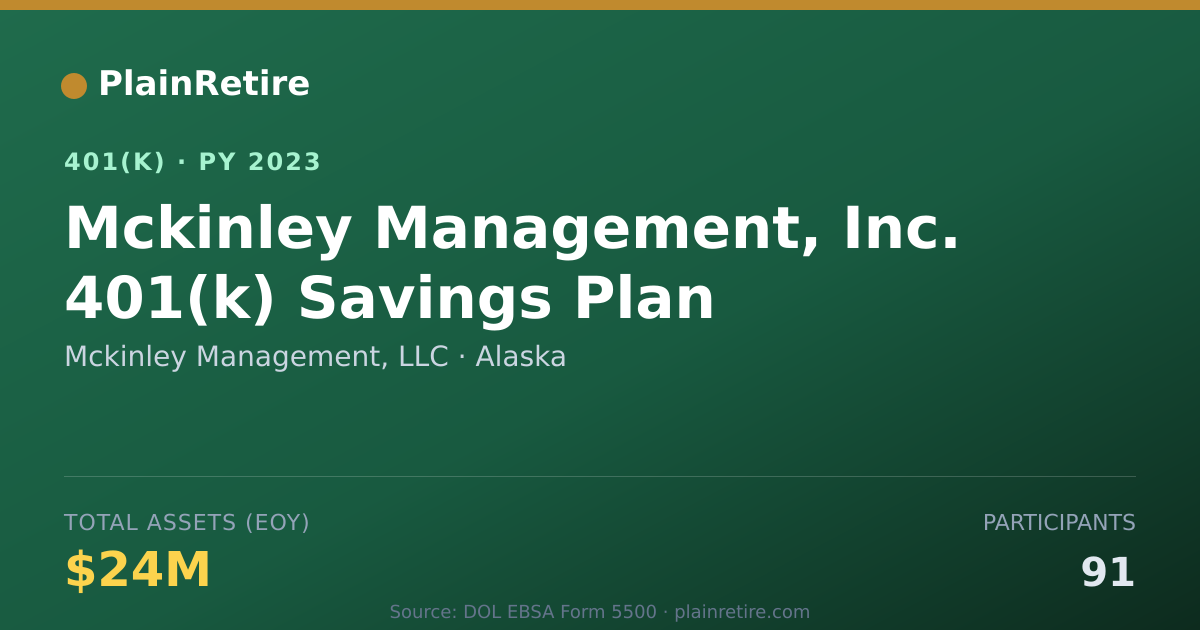 PlainRetire

401(K) · PY 2023

Mckinley Management, Inc. 401(k) Savings Plan

Mckinley Management, LLC · Alaska

TOTAL ASSETS (EOY)
$24M

PARTICIPANTS
91

Source: DOL EBSA Form 5500 · plainretire.com